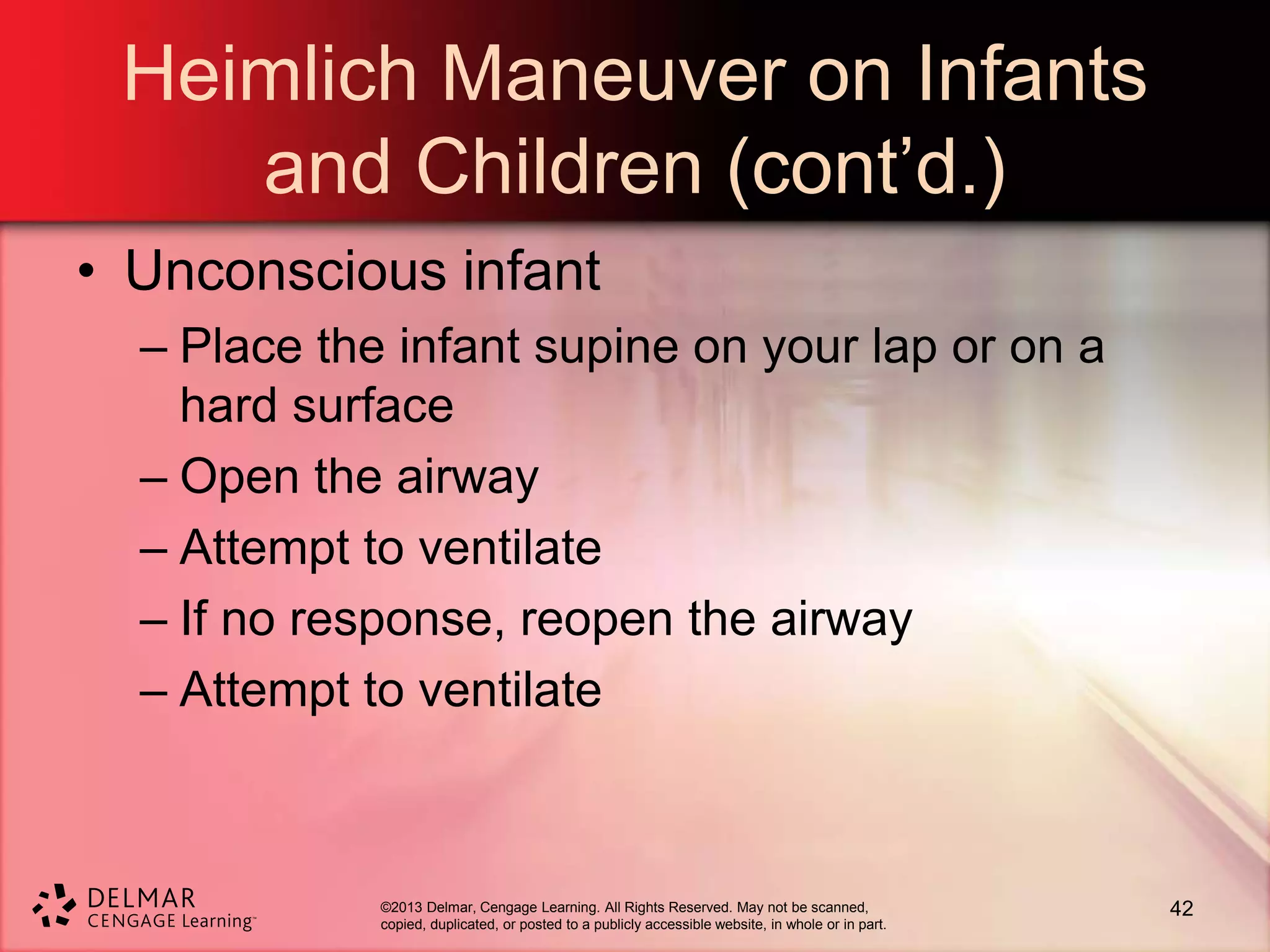 Heimlich Maneuver on Infants and Children (cont'd.)

• Unconscious infant

– Place the infant supine on your lap or on a hard surface

– Open the airway

– Attempt to ventilate

– If no response, reopen the airway

– Attempt to ventilate

DELMAR
CENGAGE Learning™

©2013 Delmar, Cengage Learning. All Rights Reserved. May not be scanned, copied, duplicated, or posted to a publicly accessible website, in whole or in part.

42